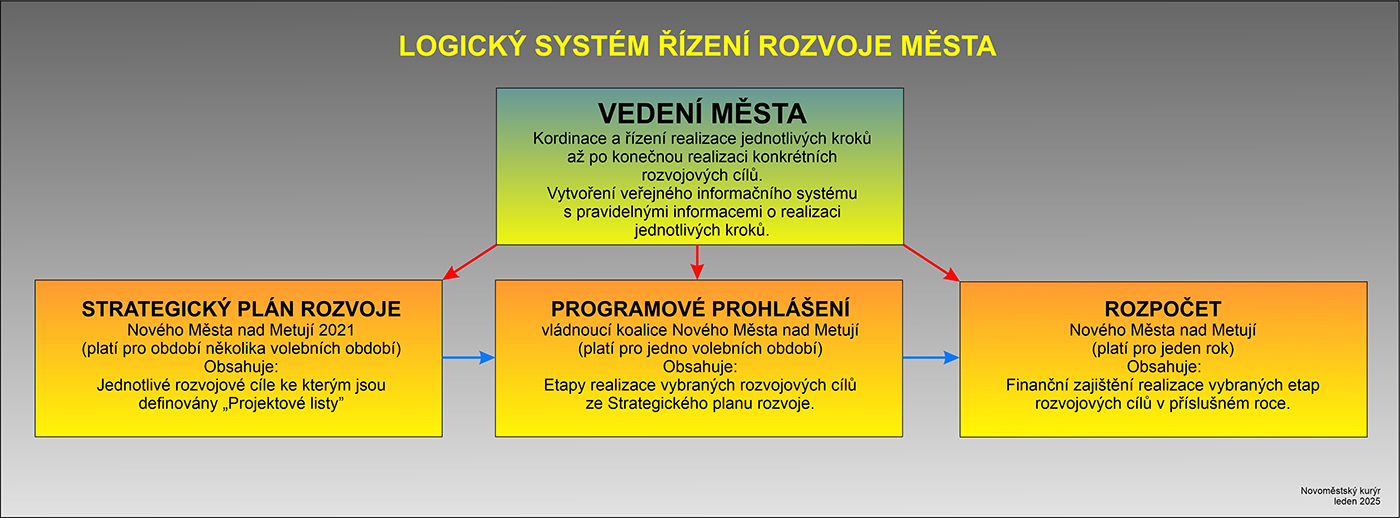 LOGICKÝ SYSTÉM ŘÍZENÍ ROZVOJE MĚSTA

VEDENÍ MĚSTA
Kordinace a řízení realizace jednotlivých kroků až po konečnou realizaci konkrétních rozvojových cílů.
Vytvoření veřejného informačního systému s pravidelnými informacemi o realizaci jednotlivých kroků.

STRATEGICKÝ PLÁN ROZVOJE
Nového Města nad Metují 2021
(platí pro období několika volebních období)
Obsahuje:
Jednotlivé rozvojové cíle ke kterým jsou definovány „Projektové listy"

PROGRAMOVÉ PROHLÁŠENÍ
vládnoucí koalice Nového Města nad Metují
(platí pro jedno volebních období)
Obsahuje:
Etapy realizace vybraných rozvojových cílů ze Strategického planu rozvoje.

ROZPOČET
Nového Města nad Metují
(platí pro jeden rok)
Obsahuje:
Finanční zajištění realizace vybraných etap rozvojových cílů v příslušném roce.

Novoměstský kurýr
leden 2025